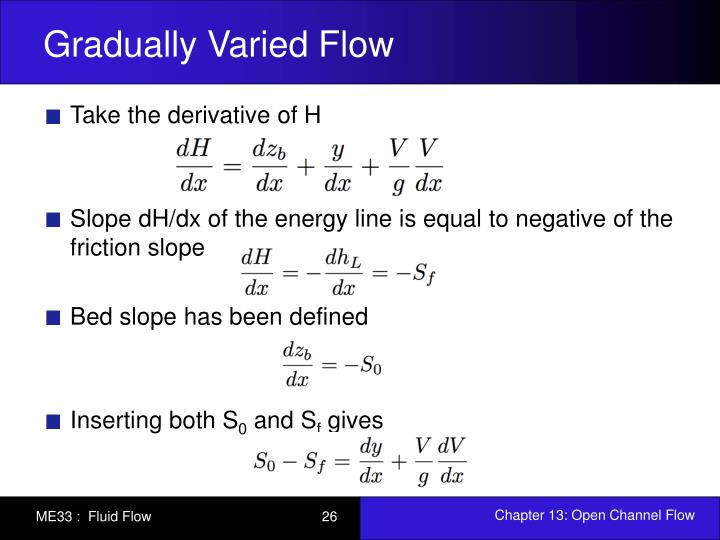 Gradually Varied Flow

Take the derivative of H

$\frac{dH}{dx} = \frac{dz_b}{dx} + \frac{y}{dx} + \frac{V}{g}\frac{V}{dx}$

Slope dH/dx of the energy line is equal to negative of the friction slope $\frac{dH}{dx} = -\frac{dh_L}{dx} = -S_f$

Bed slope has been defined

$\frac{dz_b}{dx} = -S_0$

Inserting both $S_0$ and $S_f$ gives

$S_0 - S_f = \frac{dy}{dx} + \frac{V}{g}\frac{dV}{dx}$

ME33 : Fluid Flow

26

Chapter 13: Open Channel Flow